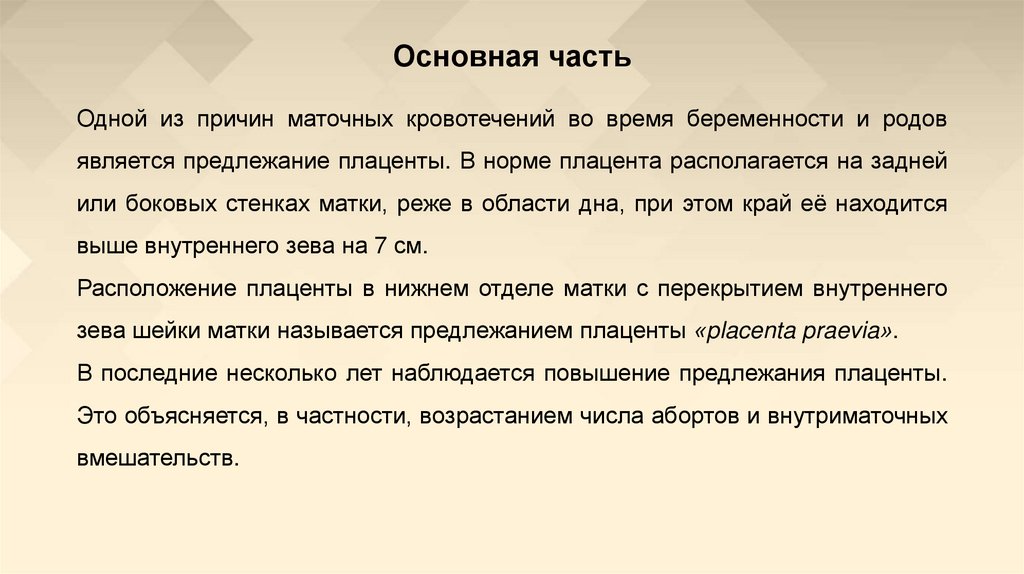 Основная часть

Одной из причин маточных кровотечений во время беременности и родов является предлежание плаценты. В норме плацента располагается на задней или боковых стенках матки, реже в области дна, при этом край её находится выше внутреннего зева на 7 см.

Расположение плаценты в нижнем отделе матки с перекрытием внутреннего зева шейки матки называется предлежанием плаценты «placenta praevia».

В последние несколько лет наблюдается повышение предлежания плаценты. Это объясняется, в частности, возрастанием числа абортов и внутриматочных вмешательств.